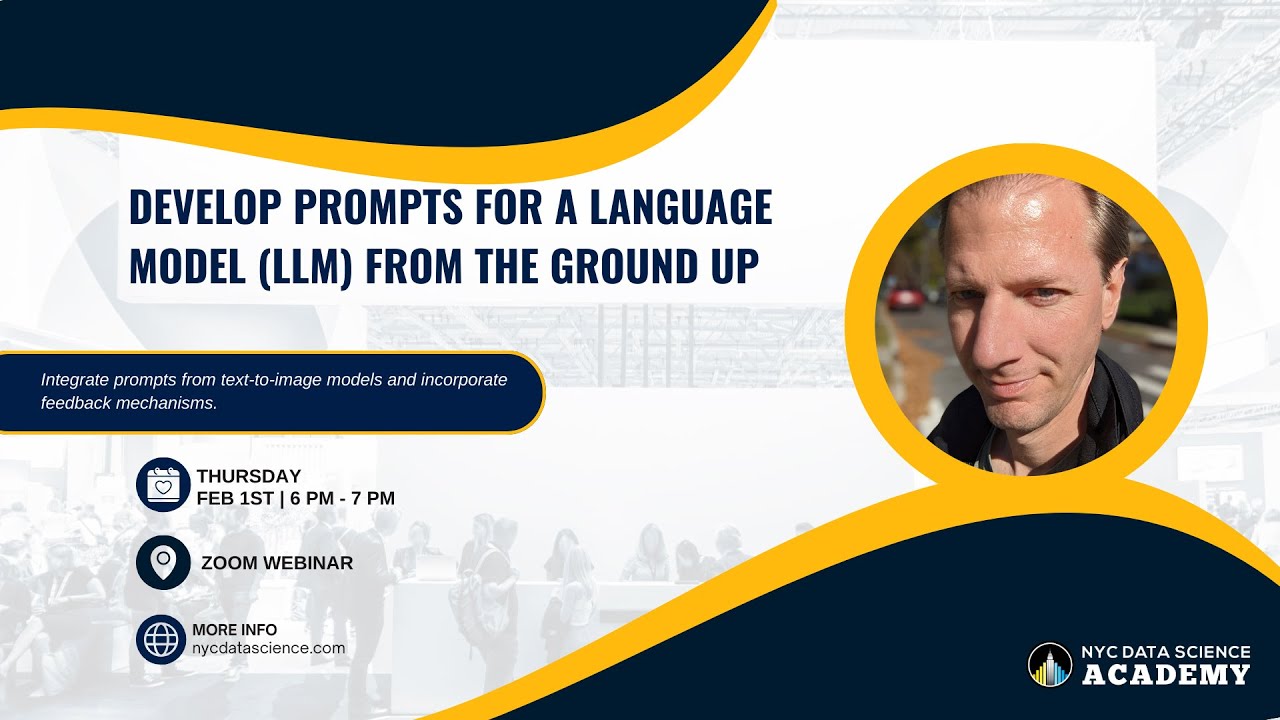 DEVELOP PROMPTS FOR A LANGUAGE MODEL (LLM) FROM THE GROUND UP

Integrate prompts from text-to-image models and incorporate feedback mechanisms.

THURSDAY
FEB 1ST | 6 PM - 7 PM

ZOOM WEBINAR

MORE INFO
nycdatascience.com

NYC DATA SCIENCE
ACADEMY